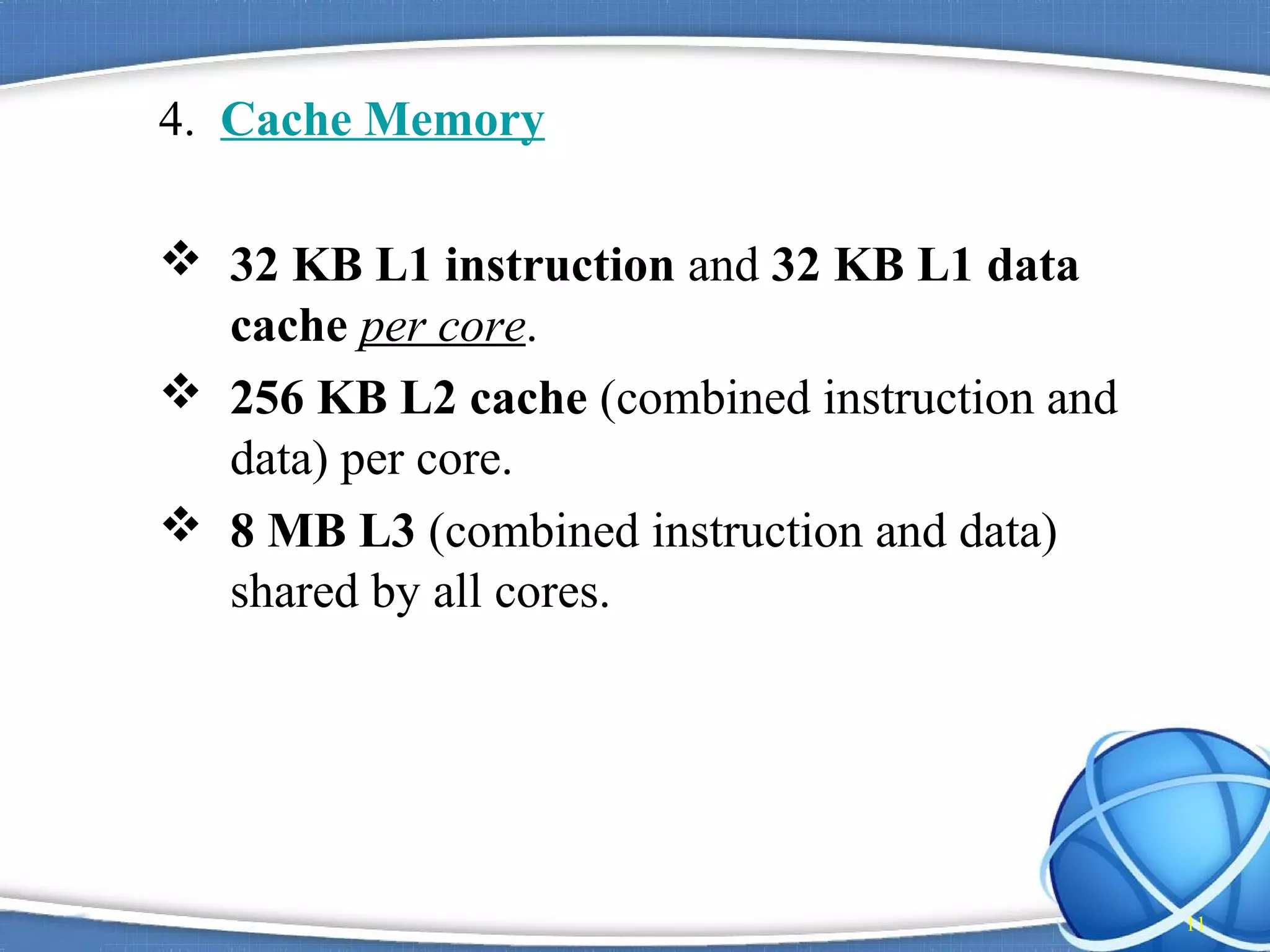 4. Cache Memory

❖ 32 KB L1 instruction and 32 KB L1 data cache per core.

❖ 256 KB L2 cache (combined instruction and data) per core.

❖ 8 MB L3 (combined instruction and data) shared by all cores.

11